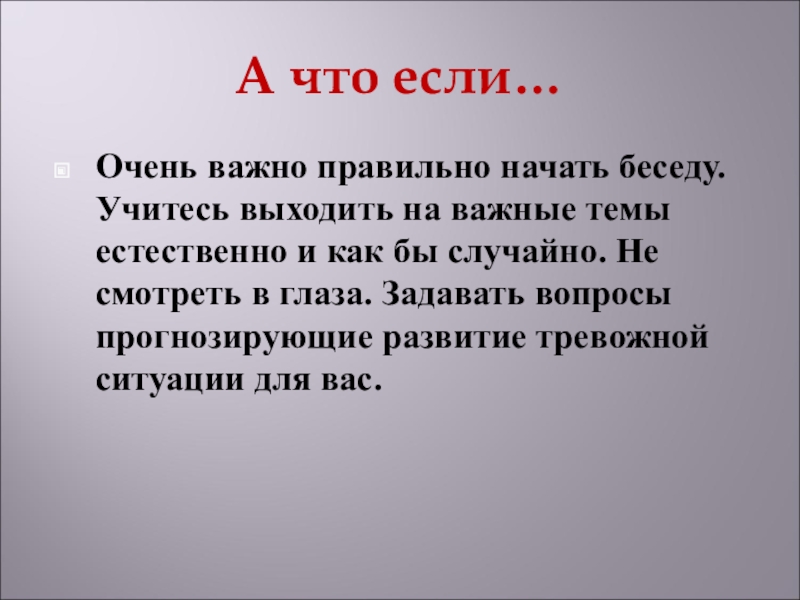 А что если…

Очень важно правильно начать беседу. Учитесь выходить на важные темы естественно и как бы случайно. Не смотреть в глаза. Задавать вопросы прогнозирующие развитие тревожной ситуации для вас.